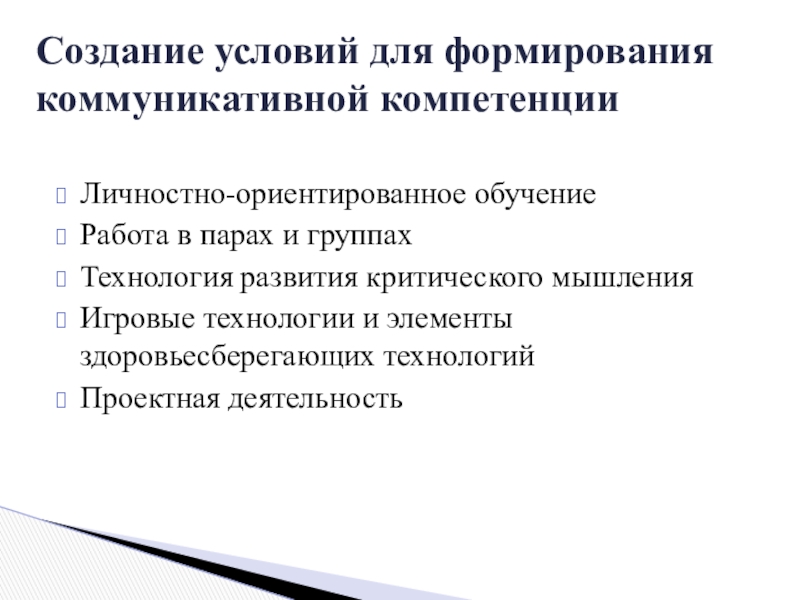 Создание условий для формирования коммуникативной компетенции

Личностно-ориентированное обучение
Работа в парах и группах
Технология развития критического мышления
Игровые технологии и элементы здоровьесберегающих технологий
Проектная деятельность